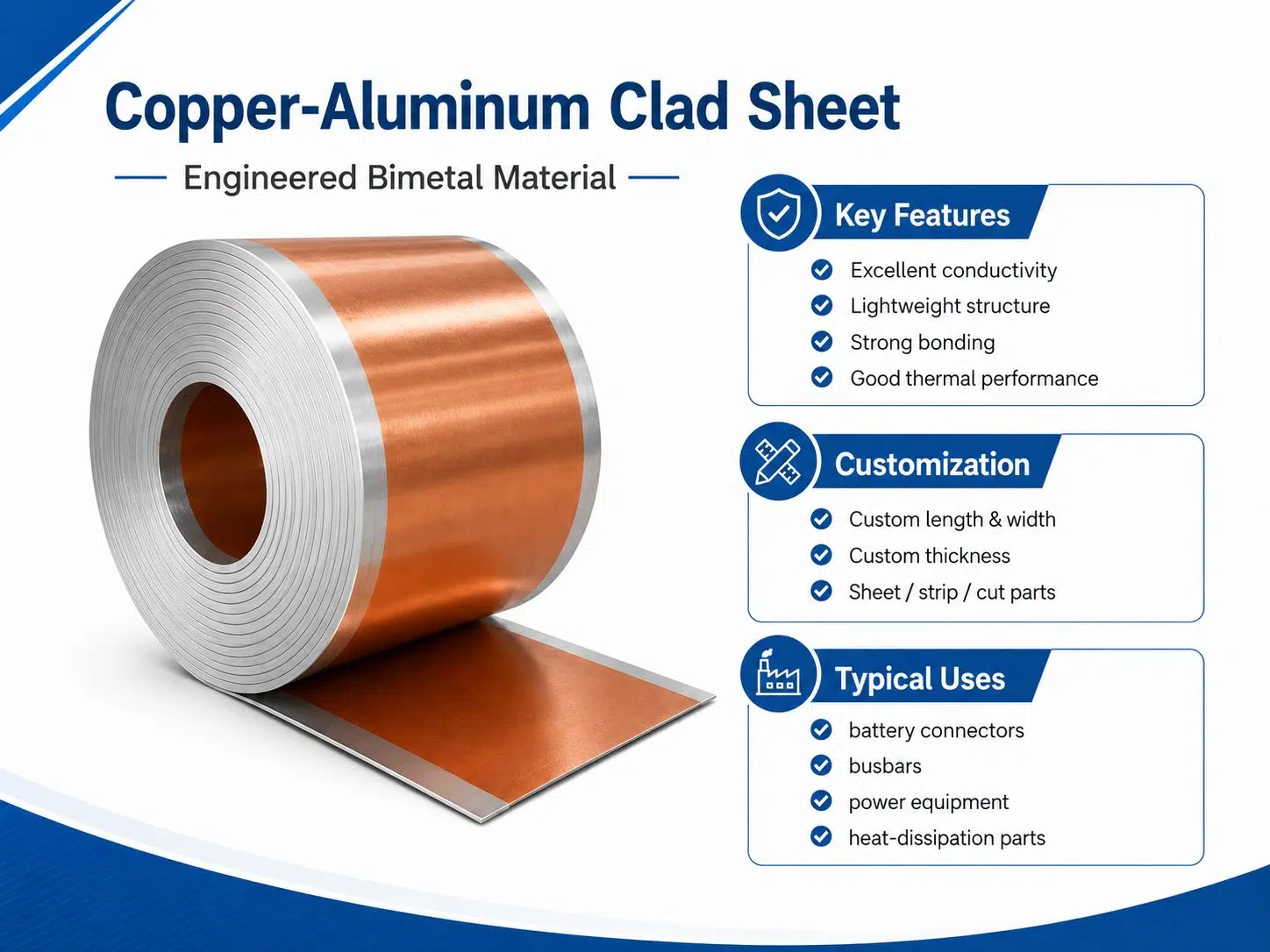 Copper-Aluminum Clad Sheet

Engineered Bimetal Material

Key Features

Excellent conductivity
Lightweight structure
Strong bonding
Good thermal performance

Customization

Custom length & width
Custom thickness
Sheet / strip / cut parts

Typical Uses

battery connectors
busbars
power equipment
heat-dissipation parts